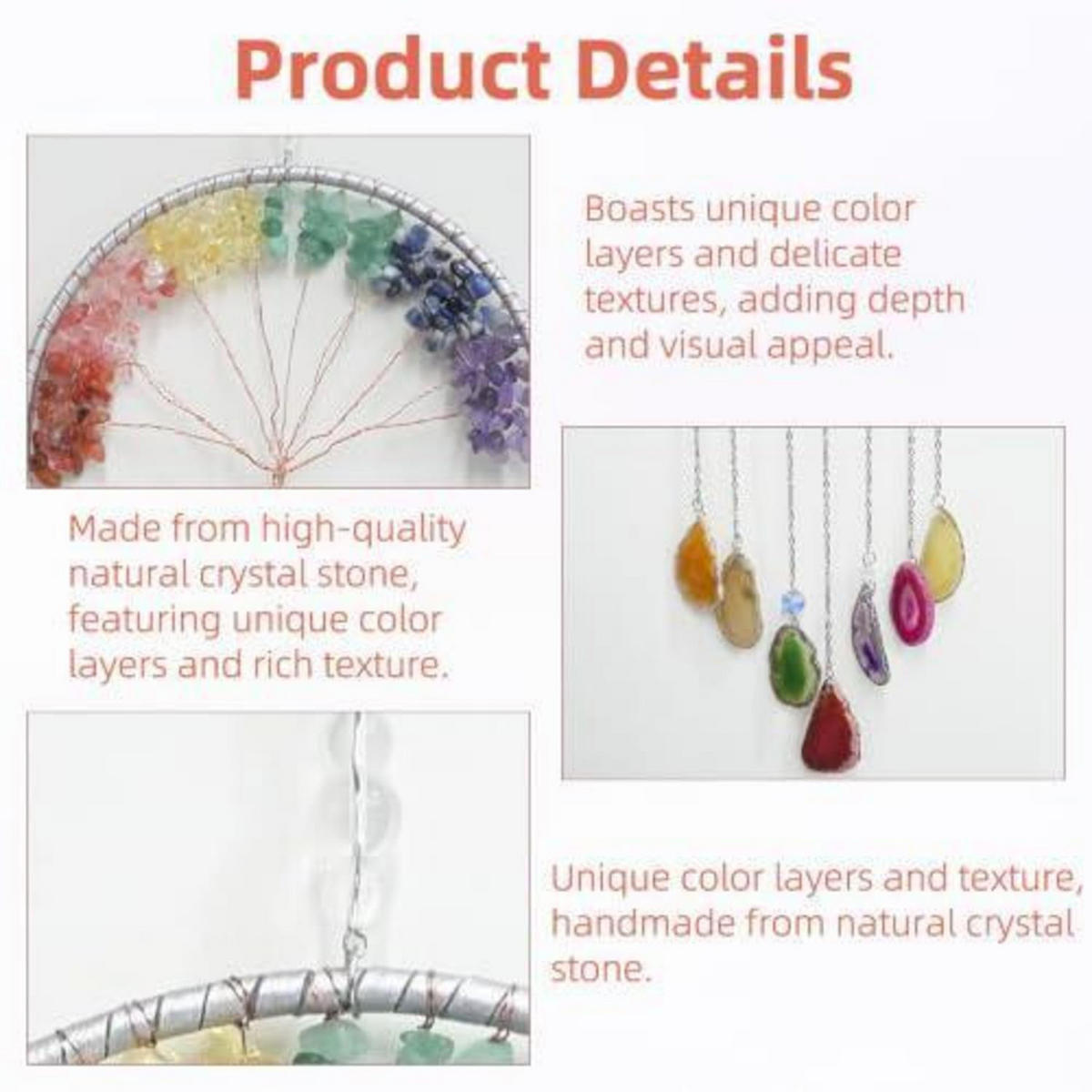 Product Details

Boasts unique color layers and delicate textures, adding depth and visual appeal.

Made from high-quality natural crystal stone, featuring unique color layers and rich texture.

Unique color layers and texture, handmade from natural crystal stone.